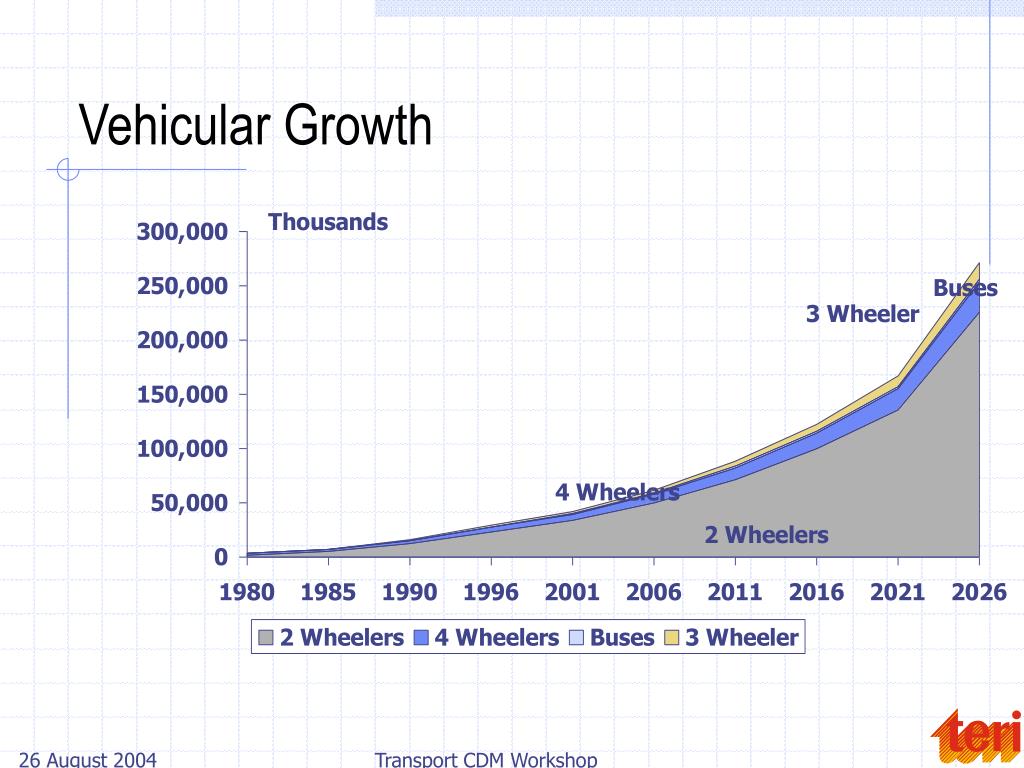 Vehicular Growth

Thousands

300,000
250,000
200,000
150,000
100,000
50,000
0

Buses
3 Wheeler
4 Wheelers
2 Wheelers

1980 1985 1990 1996 2001 2006 2011 2016 2021 2026

2 Wheelers 4 Wheelers Buses 3 Wheeler

26 August 2004

Transport CDM Workshop

teri